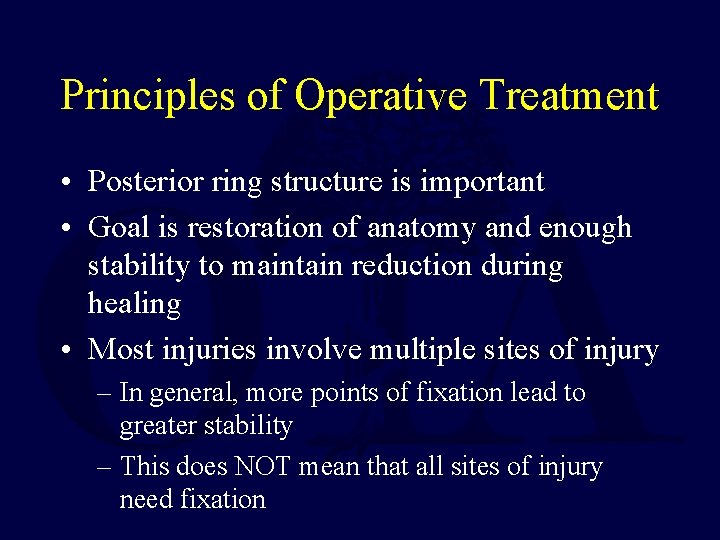 Principles of Operative Treatment

• Posterior ring structure is important
• Goal is restoration of anatomy and enough stability to maintain reduction during healing
• Most injuries involve multiple sites of injury
– In general, more points of fixation lead to greater stability
– This does NOT mean that all sites of injury need fixation